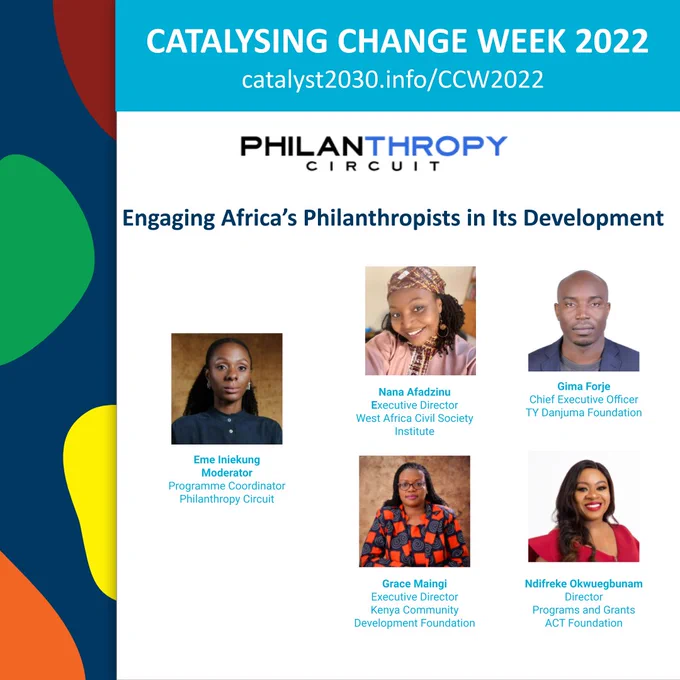 CATALYSING CHANGE WEEK 2022
catalyst2030.info/CCW2022

PHILANTHROPY
CIRCUIT

Engaging Africa's Philanthropists in Its Development

Eme Iniekung
Moderator
Programme Coordinator
Philanthropy Circuit

Nana Afadzinu
Executive Director
West Africa Civil Society Institute

Gima Forje
Chief Executive Officer
TY Danjuma Foundation

Grace Maingi
Executive Director
Kenya Community Development Foundation

Ndifreke Okwuegbunam
Director
Programs and Grants
ACT Foundation